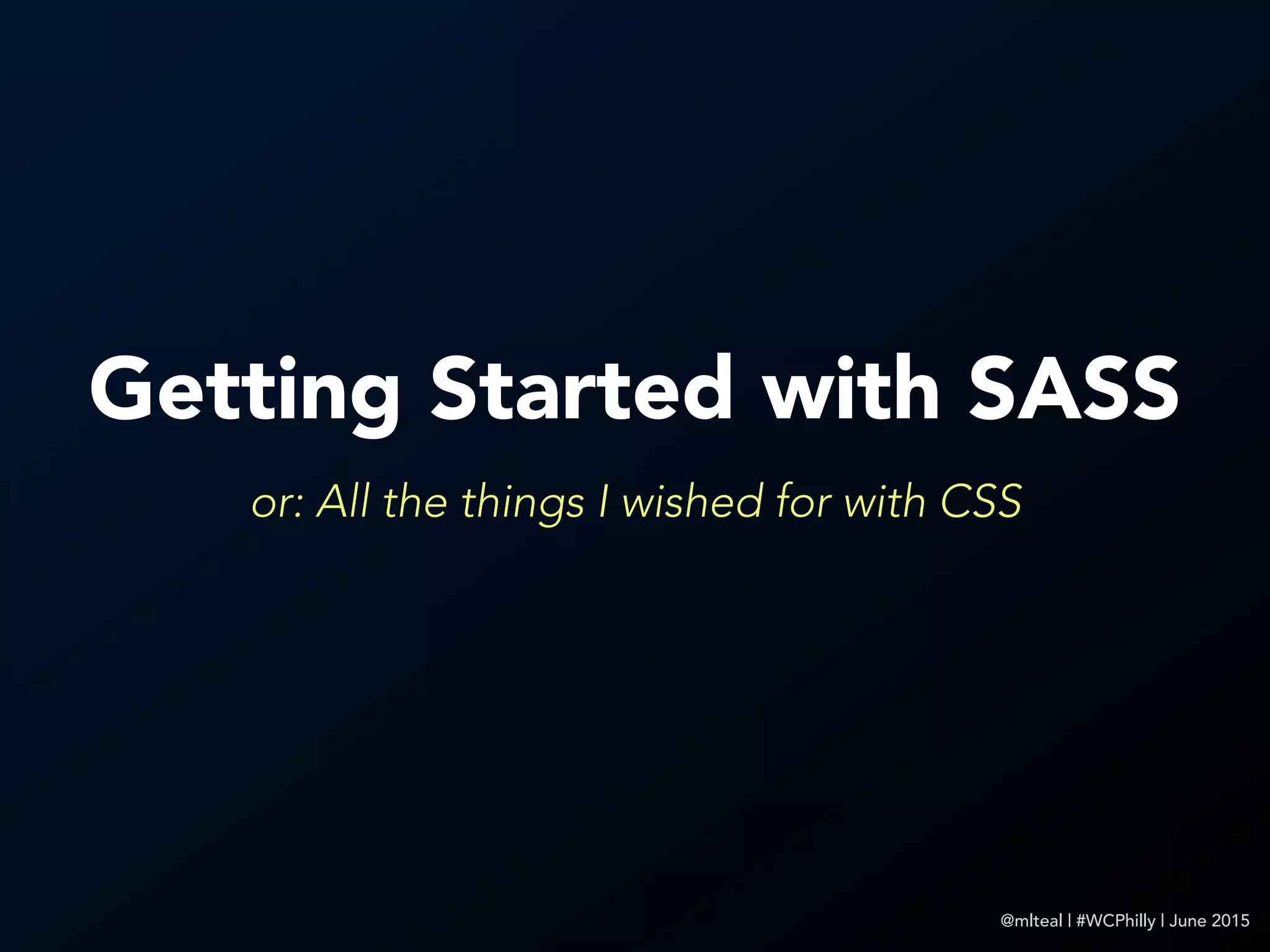 Getting Started with SASS

or: All the things I wished for with CSS

@mlteal | #WCPhilly | June 2015